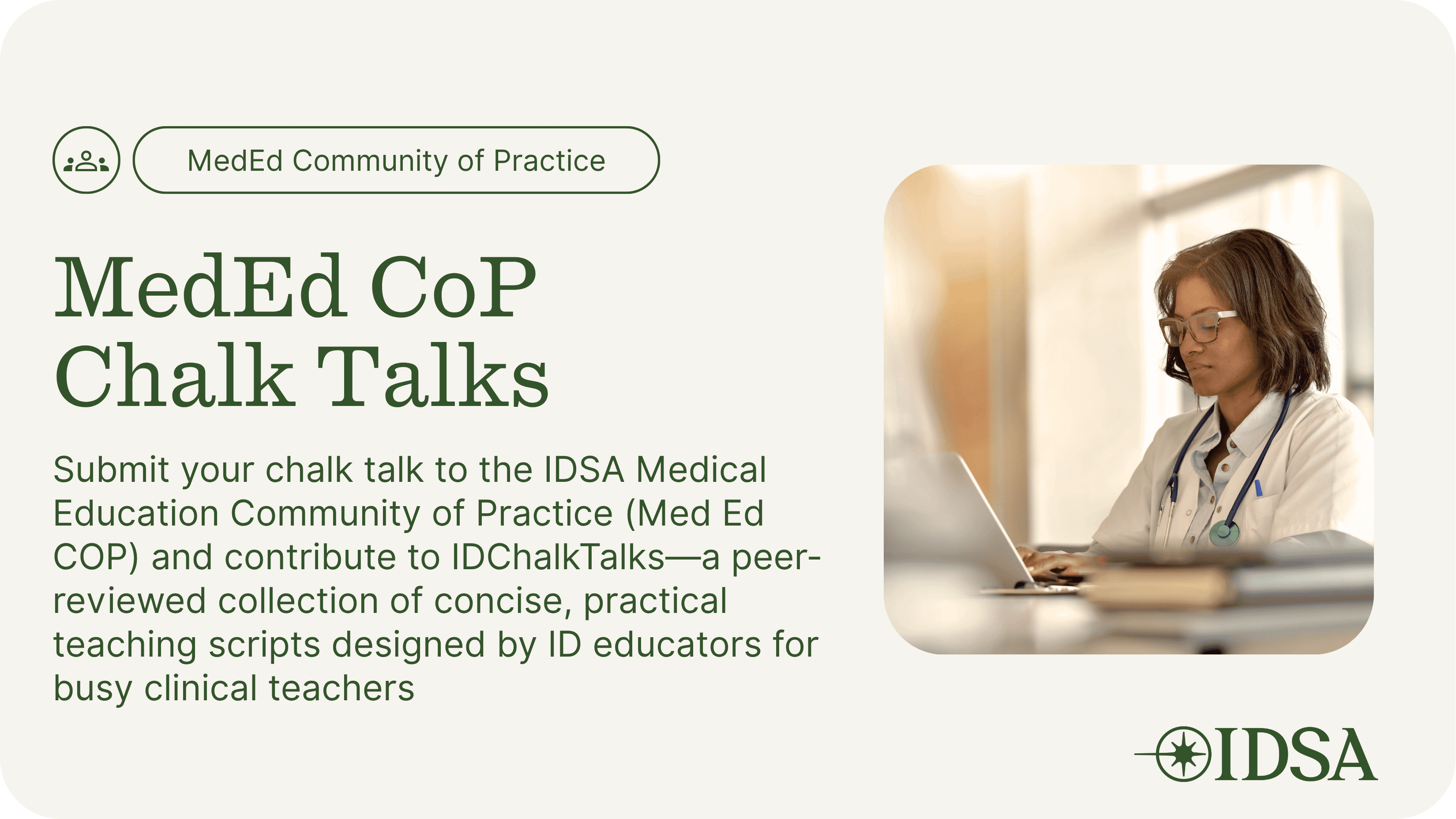 MedEd Community of Practice

MedEd CoP Chalk Talks

Submit your chalk talk to the IDSA Medical Education Community of Practice (Med Ed COP) and contribute to IDChalkTalks—a peer-reviewed collection of concise, practical teaching scripts designed by ID educators for busy clinical teachers

IDSA